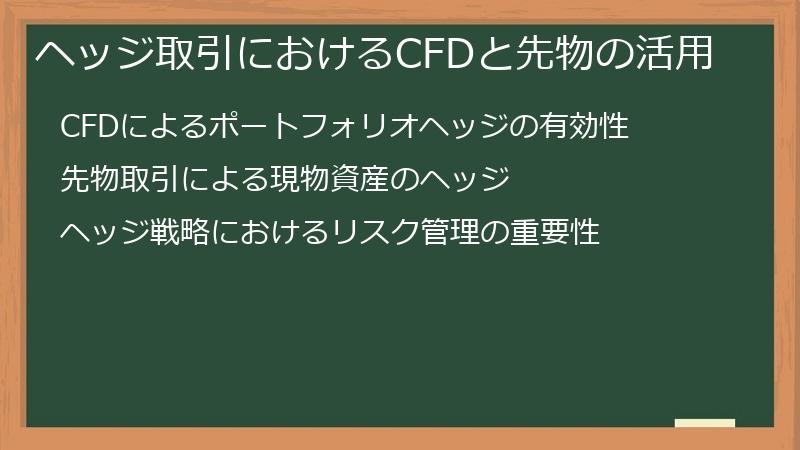 ヘッジ取引におけるCFDと先物の活用

CFDによるポートフォリオヘッジの有効性

先物取引による現物資産のヘッジ

ヘッジ戦略におけるリスク管理の重要性